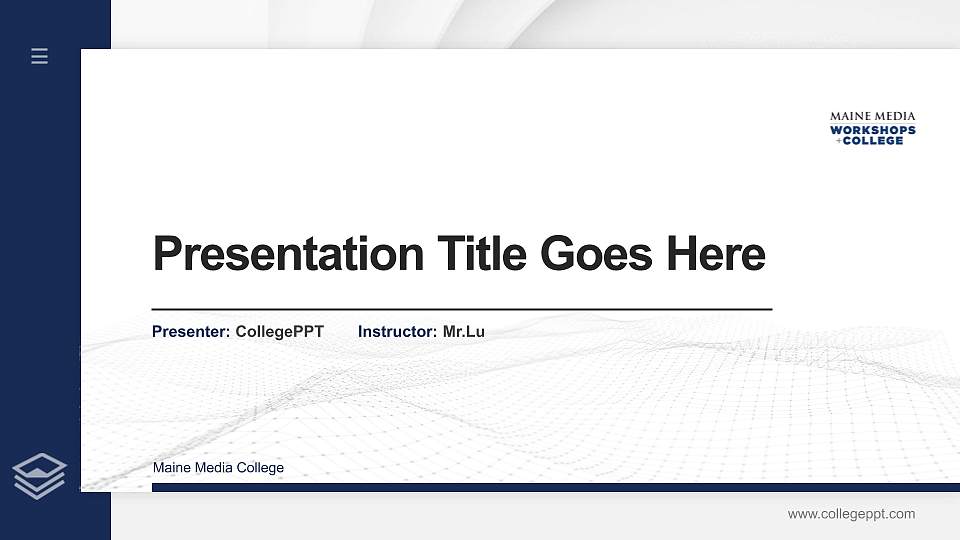 MAINE MEDIA
WORKSHOPS
+COLLEGE

Presentation Title Goes Here

Presenter: CollegePPT Instructor: Mr.Lu

Maine Media College

www.collegeppt.com